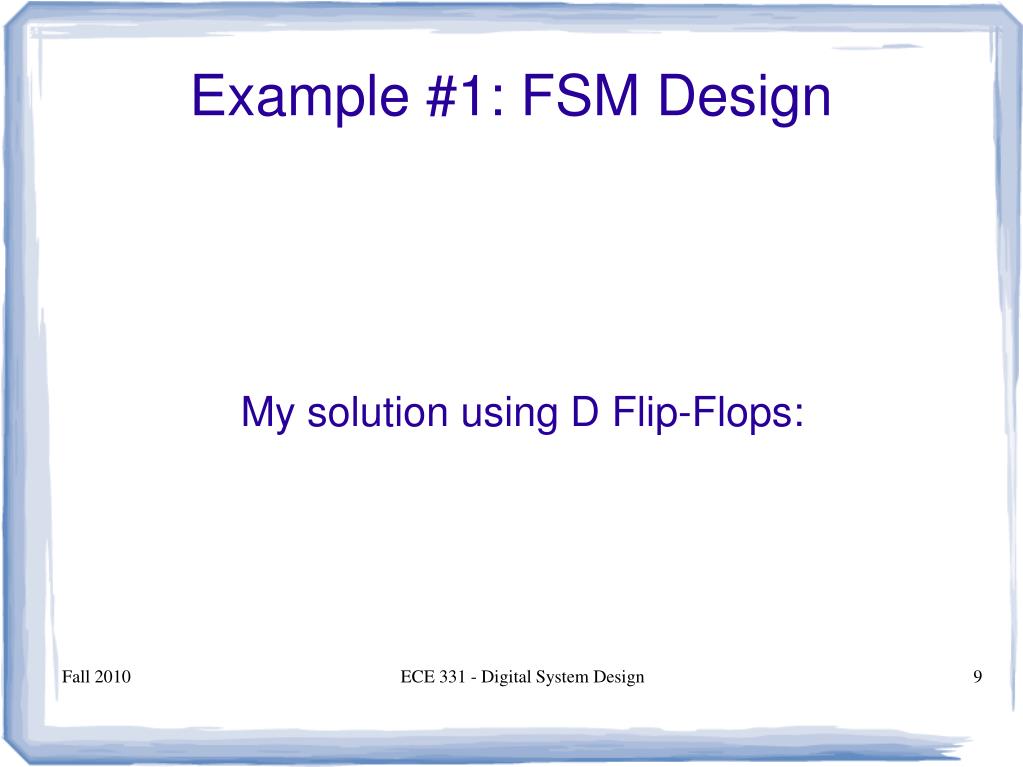 Example #1: FSM Design

My solution using D Flip-Flops:

Fall 2010

ECE 331 - Digital System Design

9